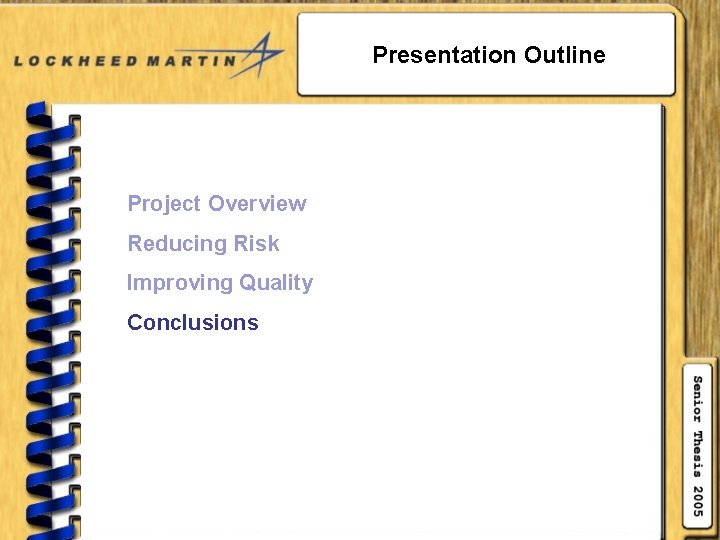 LOCKHEED MARTIN

Presentation Outline

Project Overview

Reducing Risk

Improving Quality

Conclusions

Senior Thesis 2005